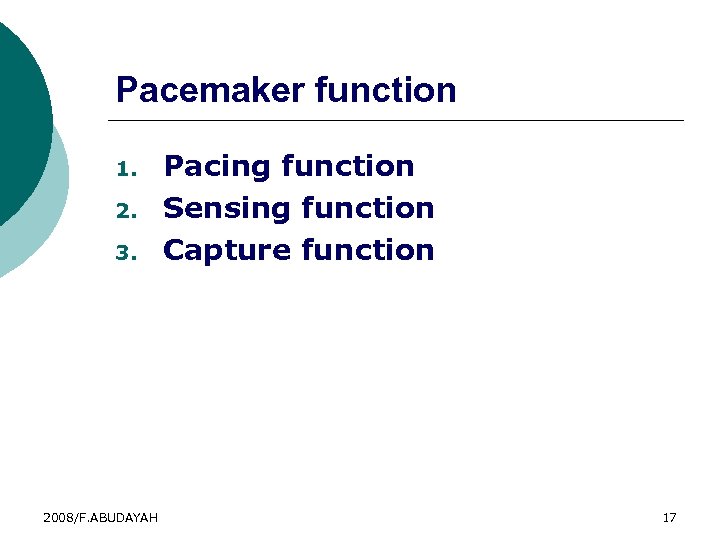 Pacemaker function

1. Pacing function
2. Sensing function
3. Capture function

2008/F.ABUDAYAH

17